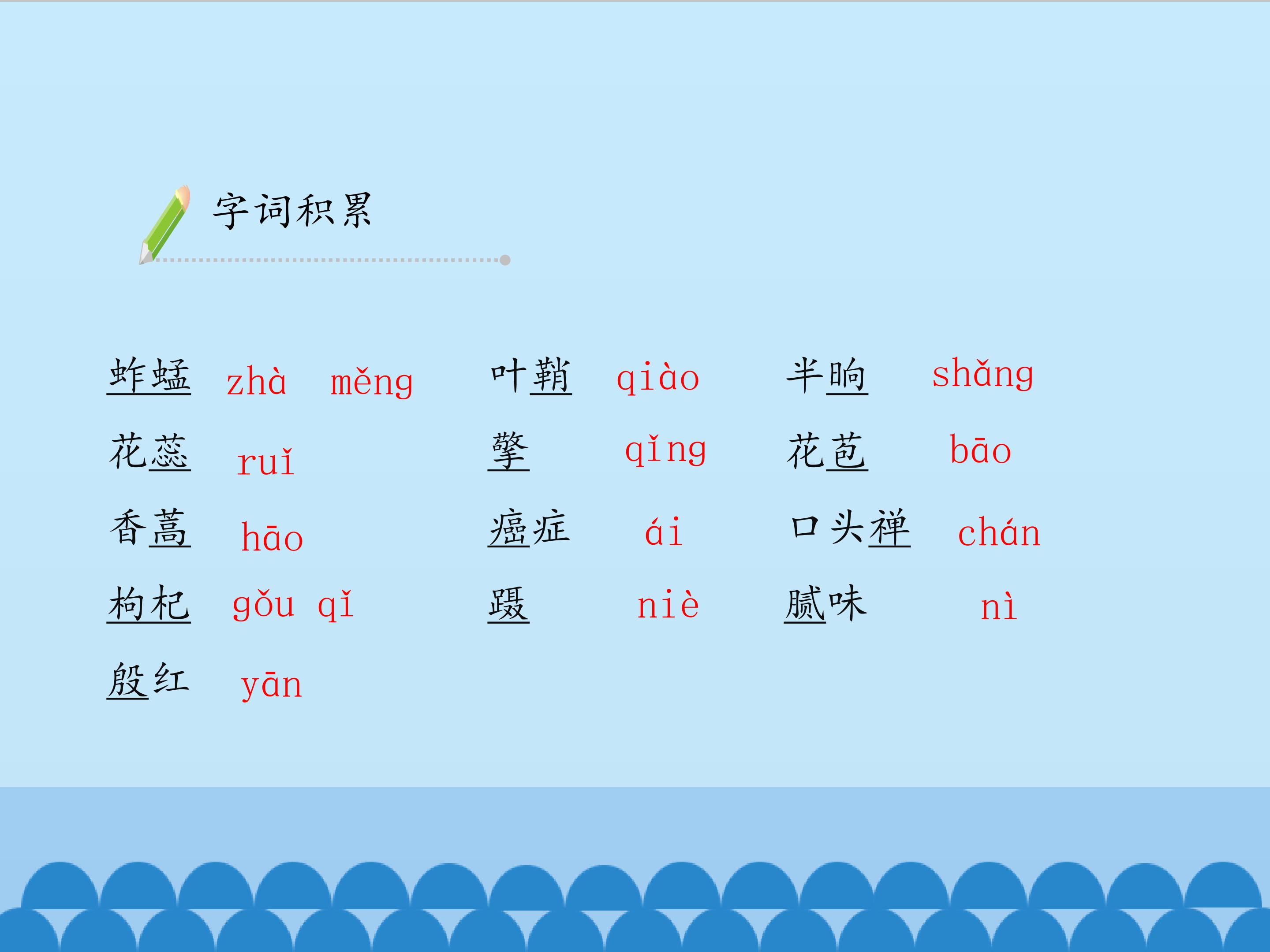 字词积累

蚱蜢 zhà měng　叶鞘 qiào　半晌 shǎng
花蕊 ruǐ　擎 qíng　花苞 bāo
香蒿 hāo　癌症 ái　口头禅 chán
枸杞 gǒu qǐ　蹑 niè　腻味 nì
殷红 yān